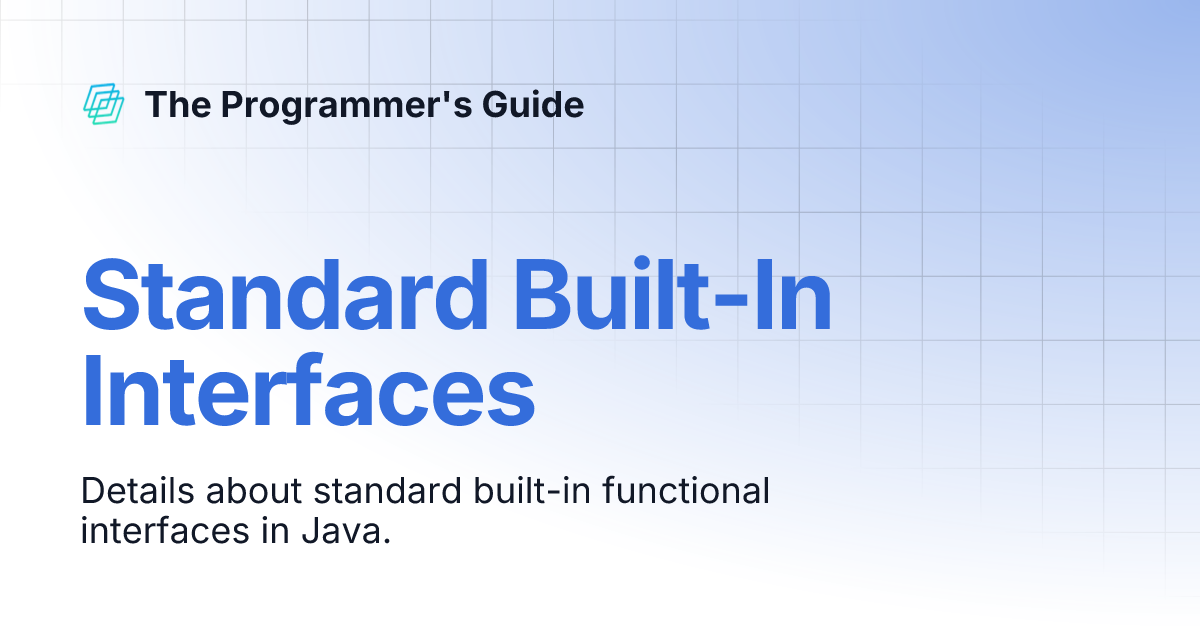 The Programmer's Guide

Standard Built-In Interfaces

Details about standard built-in functional interfaces in Java.